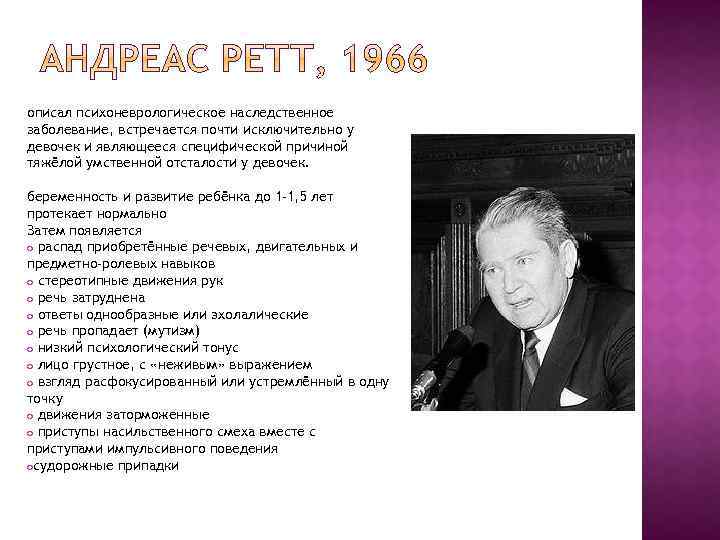 АНДРЕАС РЕТТ, 1966

описал психоневрологическое наследственное заболевание, встречается почти исключительно у девочек и являющееся специфической причиной тяжёлой умственной отсталости у девочек.

беременность и развитие ребёнка до 1-1,5 лет протекает нормально
Затем появляется
o распад приобретённые речевых, двигательных и предметно-ролевых навыков
o стереотипные движения рук
o речь затруднена
o ответы однообразные или эхолалические
o речь пропадает (мутизм)
o низкий психологический тонус
o лицо грустное, с «неживым» выражением
o взгляд расфокусированный или устремлённый в одну точку
o движения заторможенные
o приступы насильственного смеха вместе с приступами импульсивного поведения
oсудорожные припадки